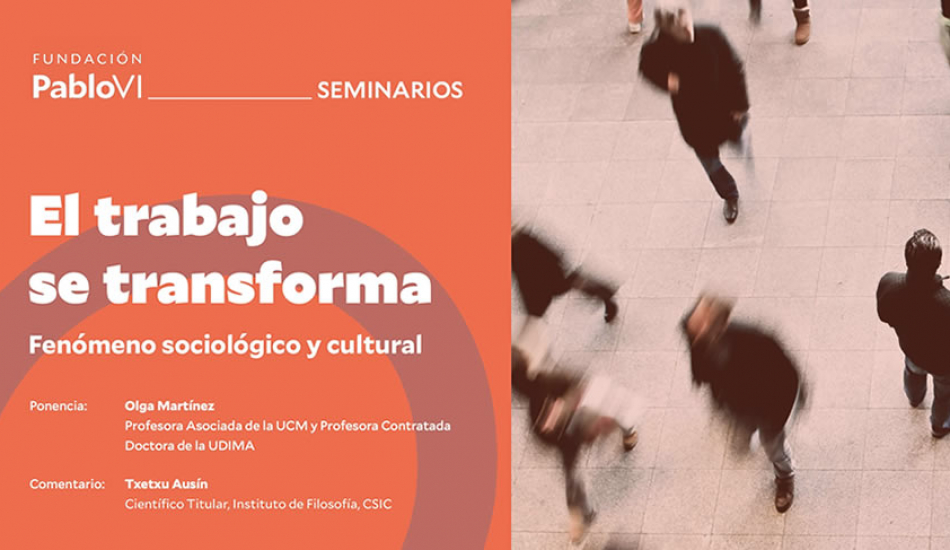 FUNDACIÓN
PabloVI SEMINARIOS

El trabajo se transforma

Fenómeno sociológico y cultural

Ponencia: Olga Martínez
Profesora Asociada de la UCM y Profesora Contratada Doctora de la UDIMA

Comentario: Txetxu Ausín
Científico Titular, Instituto de Filosofía, CSIC